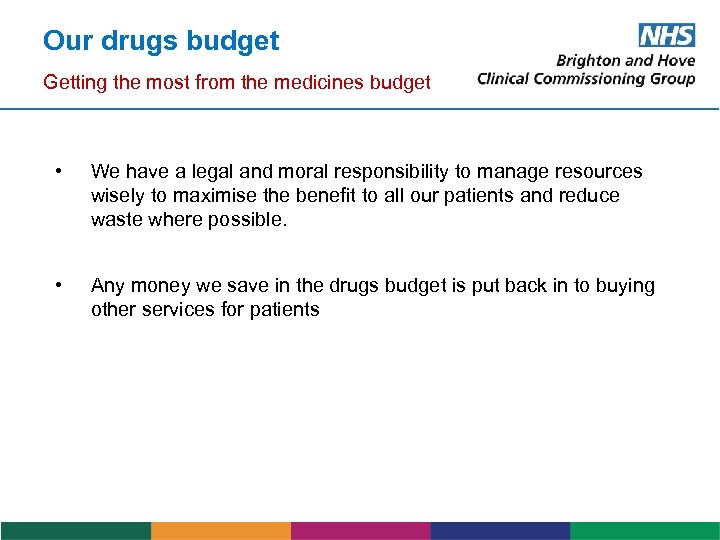 Our drugs budget

Getting the most from the medicines budget

NHS
Brighton and Hove
Clinical Commissioning Group

• We have a legal and moral responsibility to manage resources wisely to maximise the benefit to all our patients and reduce waste where possible.

• Any money we save in the drugs budget is put back in to buying other services for patients